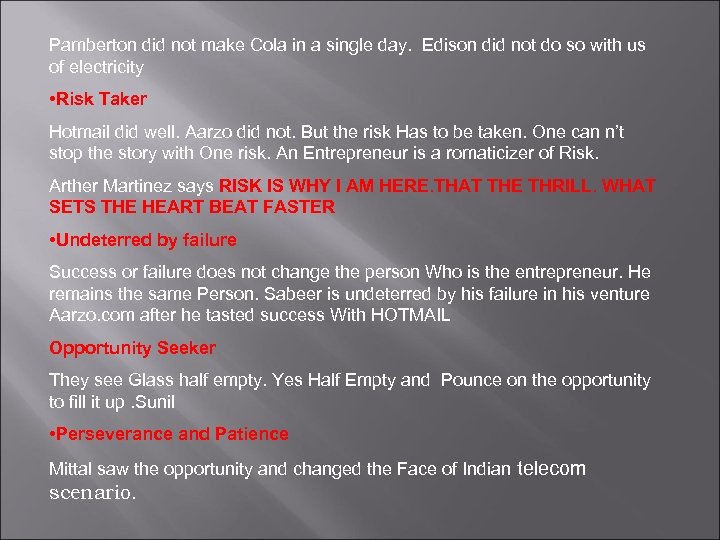 Pamberton did not make Cola in a single day. Edison did not do so with us of electricity

•Risk Taker

Hotmail did well. Aarzo did not. But the risk Has to be taken. One can n't stop the story with One risk. An Entrepreneur is a romaticizer of Risk.

Arther Martinez says RISK IS WHY I AM HERE.THAT THE THRILL. WHAT SETS THE HEART BEAT FASTER

•Undeterred by failure

Success or failure does not change the person Who is the entrepreneur. He remains the same Person. Sabeer is undeterred by his failure in his venture Aarzo.com after he tasted success With HOTMAIL

Opportunity Seeker

They see Glass half empty. Yes Half Empty and Pounce on the opportunity to fill it up .Sunil

•Perseverance and Patience

Mittal saw the opportunity and changed the Face of Indian telecom scenario.